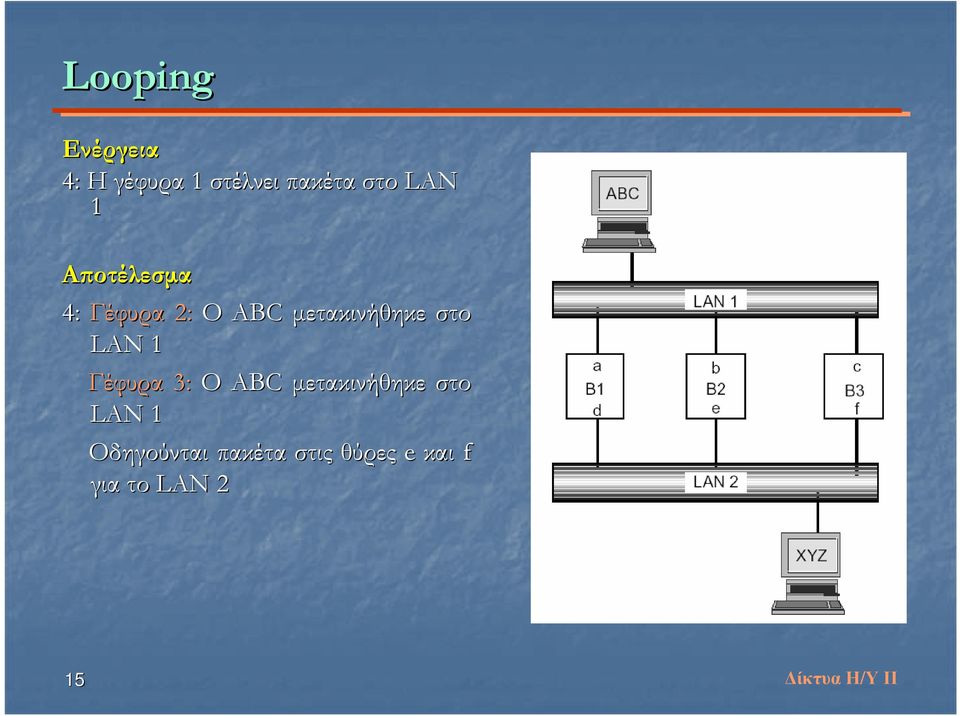 Looping

Ενέργεια

4: Η γέφυρα 1 στέλνει πακέτα στο LAN 1

Αποτέλεσμα

4: Γέφυρα 2: Ο ABC μετακινήθηκε στο LAN 1

Γέφυρα 3: Ο ABC μετακινήθηκε στο LAN 1

Οδηγούνται πακέτα στις θύρες e και f για το LAN 2

ABC

LAN 1

a
B1
d

b
B2
e

c
B3
f

LAN 2

XYZ

15

Δίκτυα Η/Υ ΙΙ